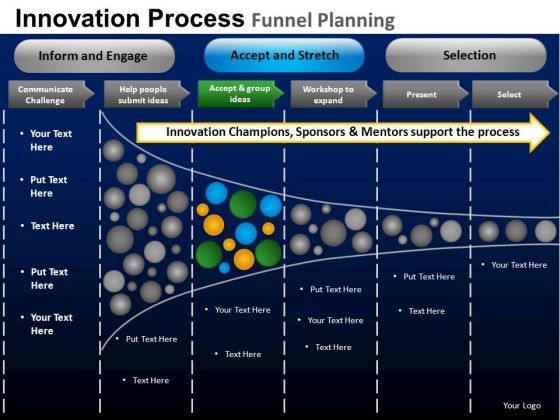 Innovation Process Funnel Planning

Inform and Engage

Accept and Stretch

Selection

Communicate Challenge

Help people submit ideas

Accept & group ideas

Workshop to expand

Present

Select

Innovation Champions, Sponsors & Mentors support the process

• Your Text Here

• Put Text Here

• Text Here

• Put Text Here

• Your Text Here

• Put Text Here

• Text Here

• Your Text Here

• Text Here

• Put Text Here

• Your Text Here

• Text Here

• Put Text Here

• Text Here

• Your Text Here

Your Logo